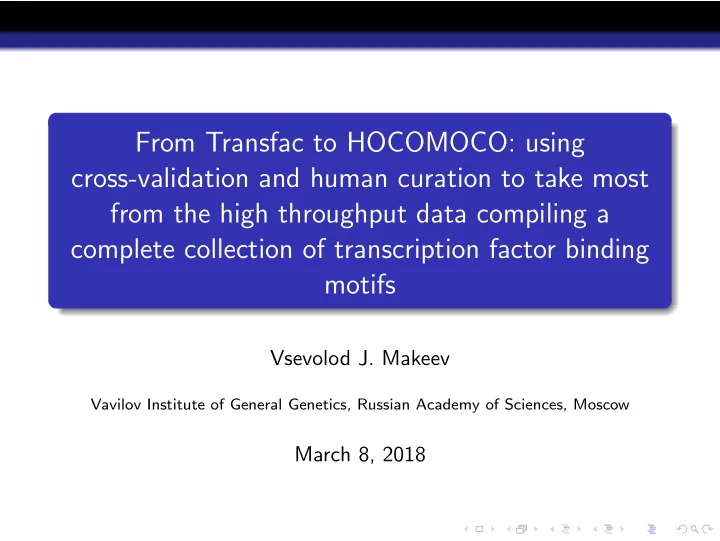 From Transfac to HOCOMOCO: using cross-validation and human curation to take most from the high throughput data compiling a complete collection of transcription factor binding motifs

Vsevolod J. Makeev

Vavilov Institute of General Genetics, Russian Academy of Sciences, Moscow

March 8, 2018